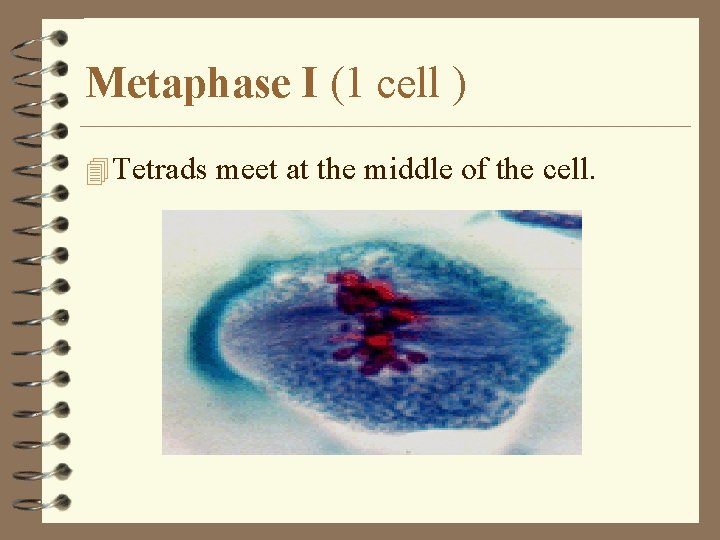 Metaphase I (1 cell )

Tetrads meet at the middle of the cell.